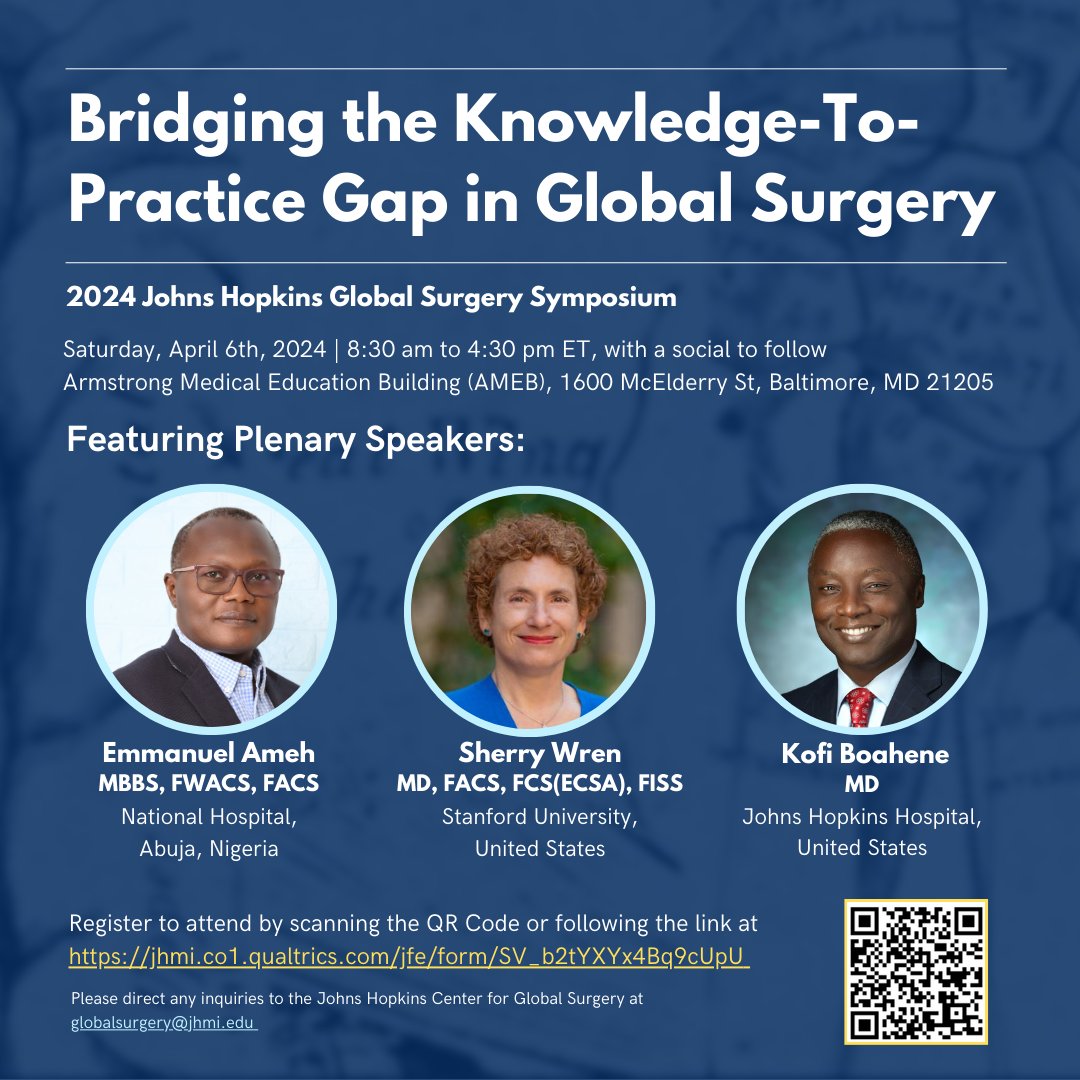 Bridging the Knowledge-To-Practice Gap in Global Surgery

2024 Johns Hopkins Global Surgery Symposium

Saturday, April 6th, 2024 | 8:30 am to 4:30 pm ET, with a social to follow
Armstrong Medical Education Building (AMEB), 1600 McElderry St, Baltimore, MD 21205

Featuring Plenary Speakers:

Emmanuel Ameh
MBBS, FWACS, FACS
National Hospital,
Abuja, Nigeria

Sherry Wren
MD, FACS, FCS(ECSA), FISS
Stanford University,
United States

Kofi Boahene
MD
Johns Hopkins Hospital,
United States

Register to attend by scanning the QR Code or following the link at
https://jhmi.co1.qualtrics.com/jfe/form/SV_b2tYXYx4Bq9cUpU

Please direct any inquiries to the Johns Hopkins Center for Global Surgery at
globalsurgery@jhmi.edu